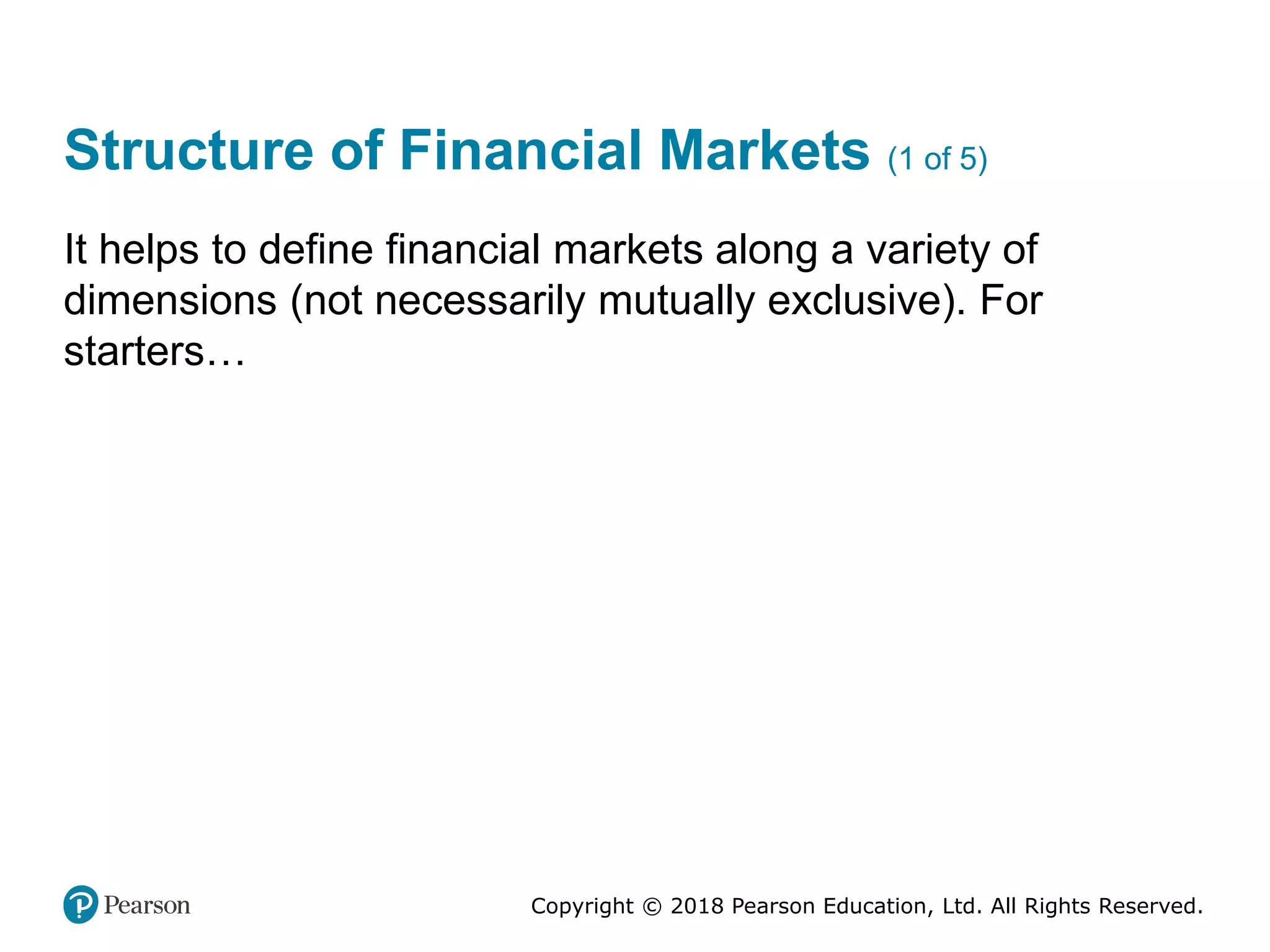 Structure of Financial Markets (1 of 5)

It helps to define financial markets along a variety of dimensions (not necessarily mutually exclusive). For starters…

Pearson

Copyright © 2018 Pearson Education, Ltd. All Rights Reserved.